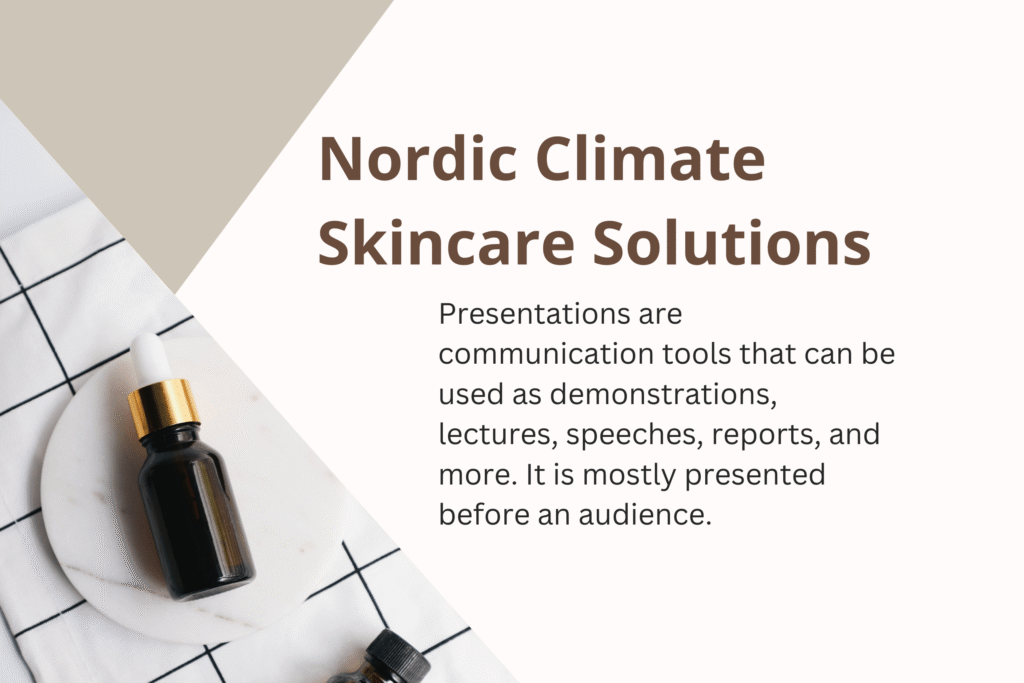 Nordic Climate Skincare Solutions

Presentations are communication tools that can be used as demonstrations, lectures, speeches, reports, and more. It is mostly presented before an audience.